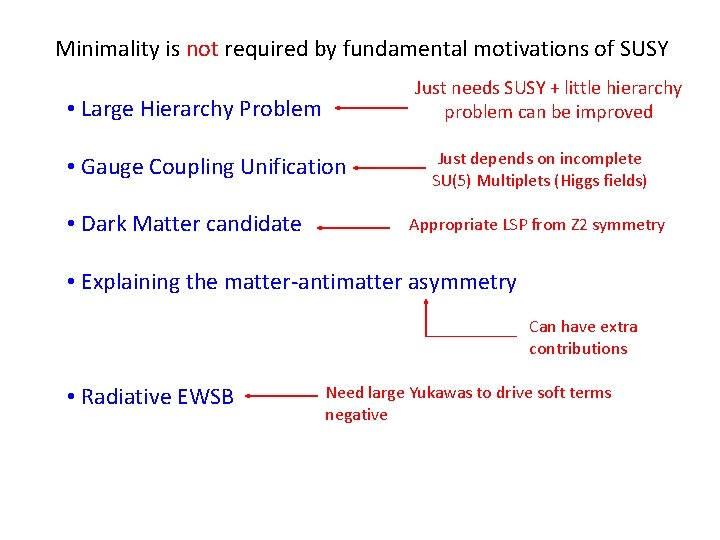 Minimality is not required by fundamental motivations of SUSY

• Large Hierarchy Problem

Just needs SUSY + little hierarchy problem can be improved

• Gauge Coupling Unification

Just depends on incomplete SU(5) Multiplets (Higgs fields)

• Dark Matter candidate

Appropriate LSP from Z2 symmetry

• Explaining the matter-antimatter asymmetry

Can have extra contributions

• Radiative EWSB

Need large Yukawas to drive soft terms negative